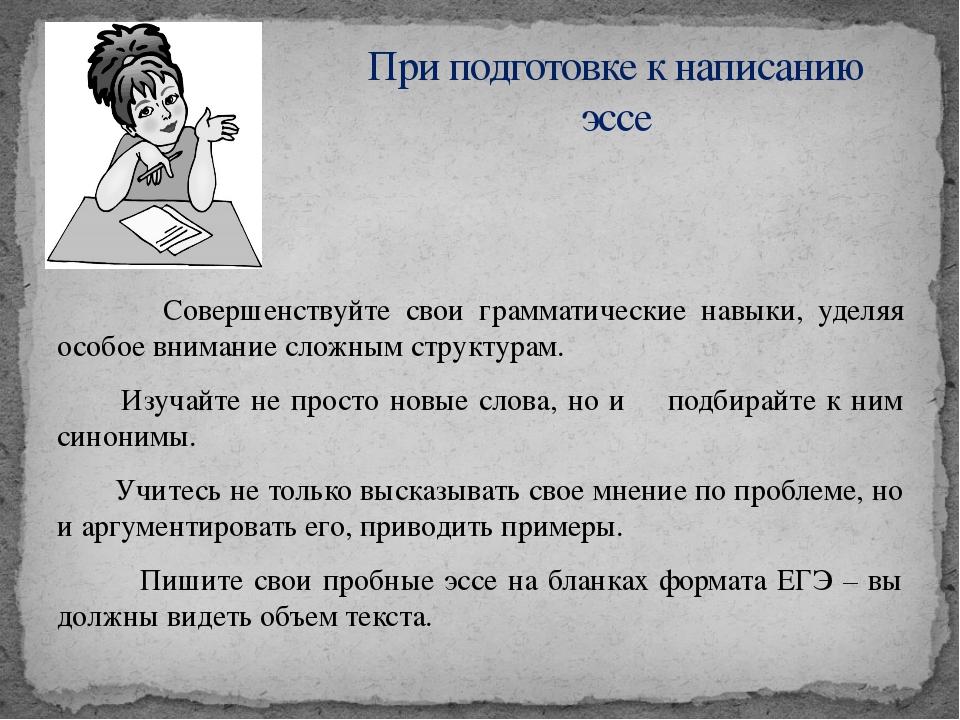 При подготовке к написанию эссе

Совершенствуйте свои грамматические навыки, уделяя особое внимание сложным структурам.

Изучайте не просто новые слова, но и подбирайте к ним синонимы.

Учитесь не только высказывать свое мнение по проблеме, но и аргументировать его, приводить примеры.

Пишите свои пробные эссе на бланках формата ЕГЭ – вы должны видеть объем текста.